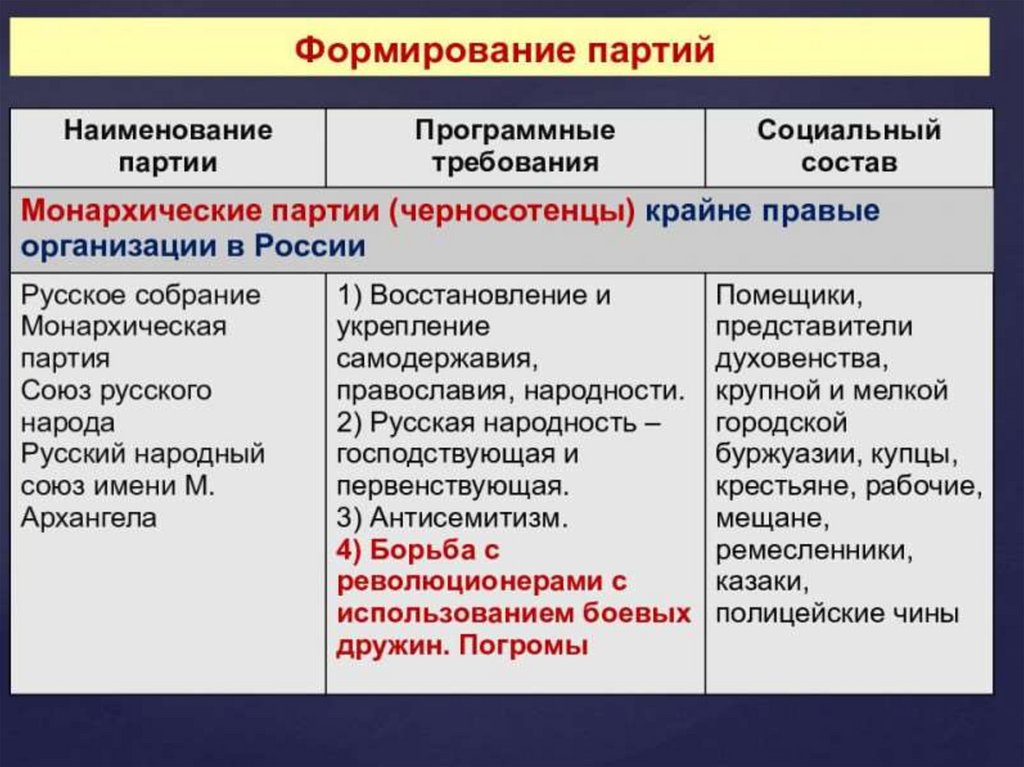 Формирование партий

| Наименование партии | Программные требования | Социальный состав |
|---|---|---|
| Монархические партии (черносотенцы) крайне правые организации в России | | |
| Русское собрание Монархическая партия Союз русского народа Русский народный союз имени М. Архангела | 1) Восстановление и укрепление самодержавия, православия, народности. 2) Русская народность – господствующая и первенствующая. 3) Антисемитизм. 4) Борьба с революционерами с использованием боевых дружин. Погромы | Помещики, представители духовенства, крупной и мелкой городской буржуазии, купцы, крестьяне, рабочие, мещане, ремесленники, казаки, полицейские чины |